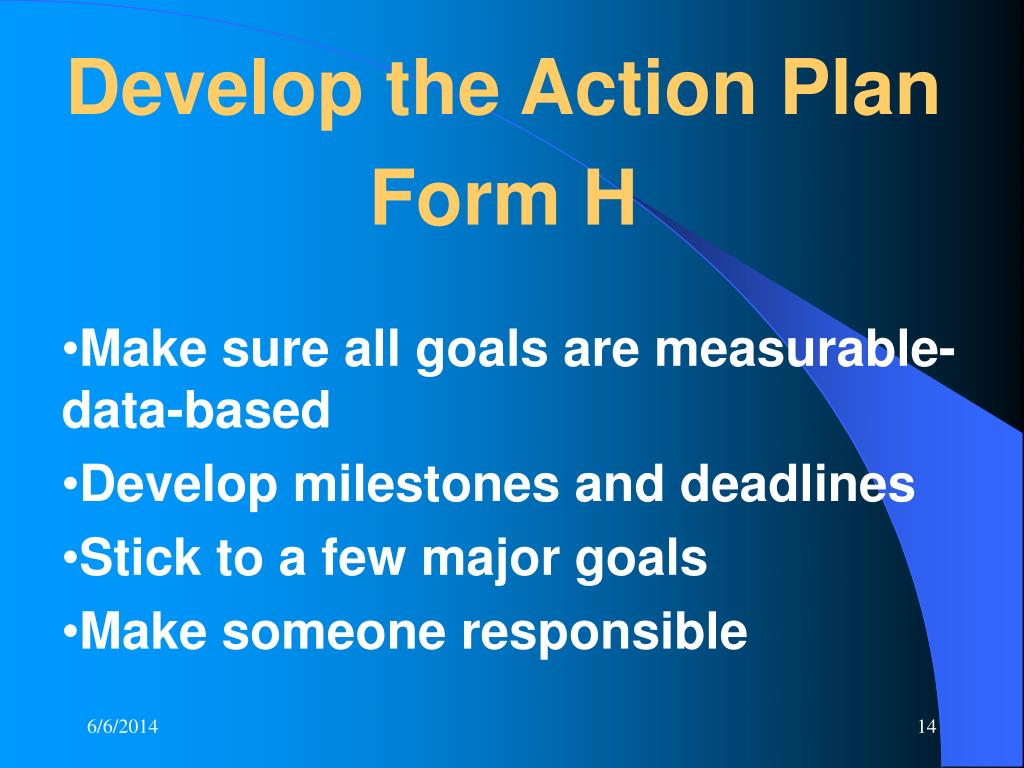 Develop the Action Plan
Form H

•Make sure all goals are measurable-data-based
•Develop milestones and deadlines
•Stick to a few major goals
•Make someone responsible

6/6/2014
14